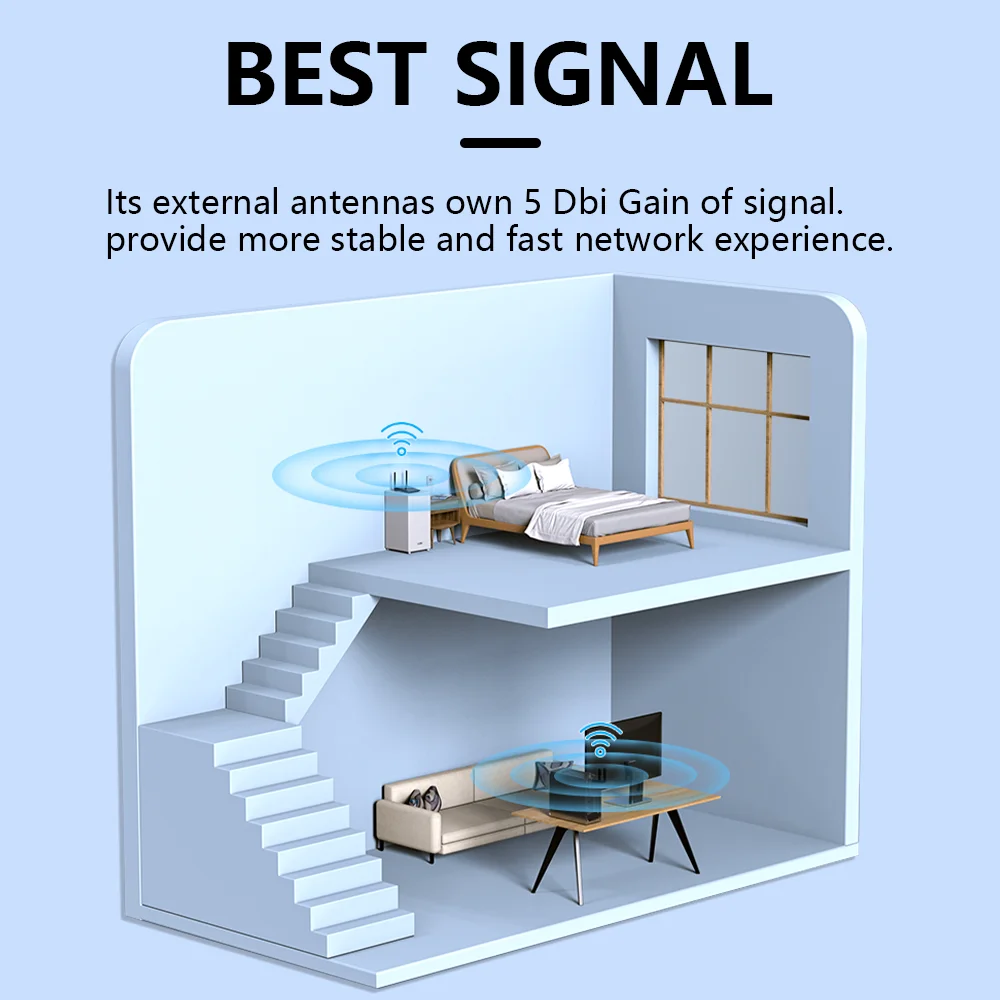 BEST SIGNAL

Its external antennas own 5 Dbi Gain of signal. provide more stable and fast network experience.